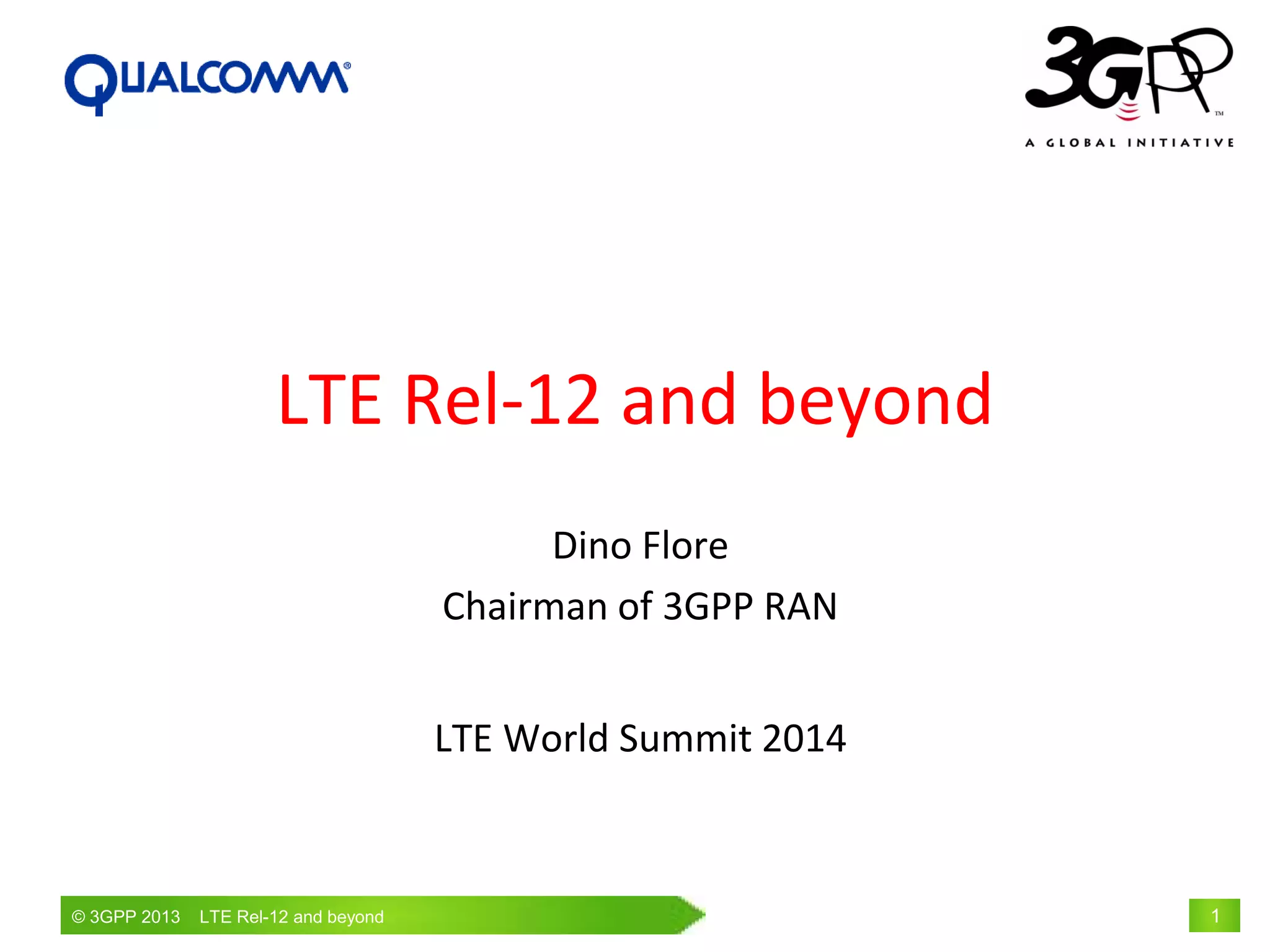 QUALCOMM®

3GPP™
A GLOBAL INITIATIVE

LTE Rel-12 and beyond

Dino Flore
Chairman of 3GPP RAN

LTE World Summit 2014

© 3GPP 2013 LTE Rel-12 and beyond

1